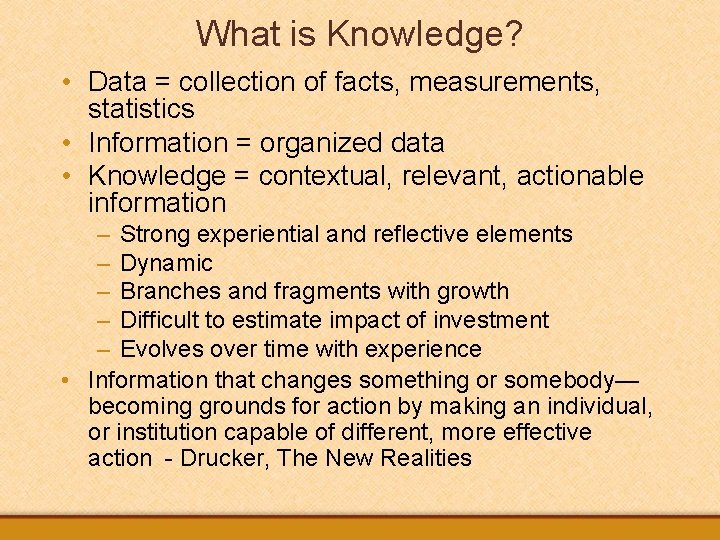 What is Knowledge?

• Data = collection of facts, measurements, statistics
• Information = organized data
• Knowledge = contextual, relevant, actionable information
– Strong experiential and reflective elements
– Dynamic
– Branches and fragments with growth
– Difficult to estimate impact of investment
– Evolves over time with experience
• Information that changes something or somebody—becoming grounds for action by making an individual, or institution capable of different, more effective action - Drucker, The New Realities